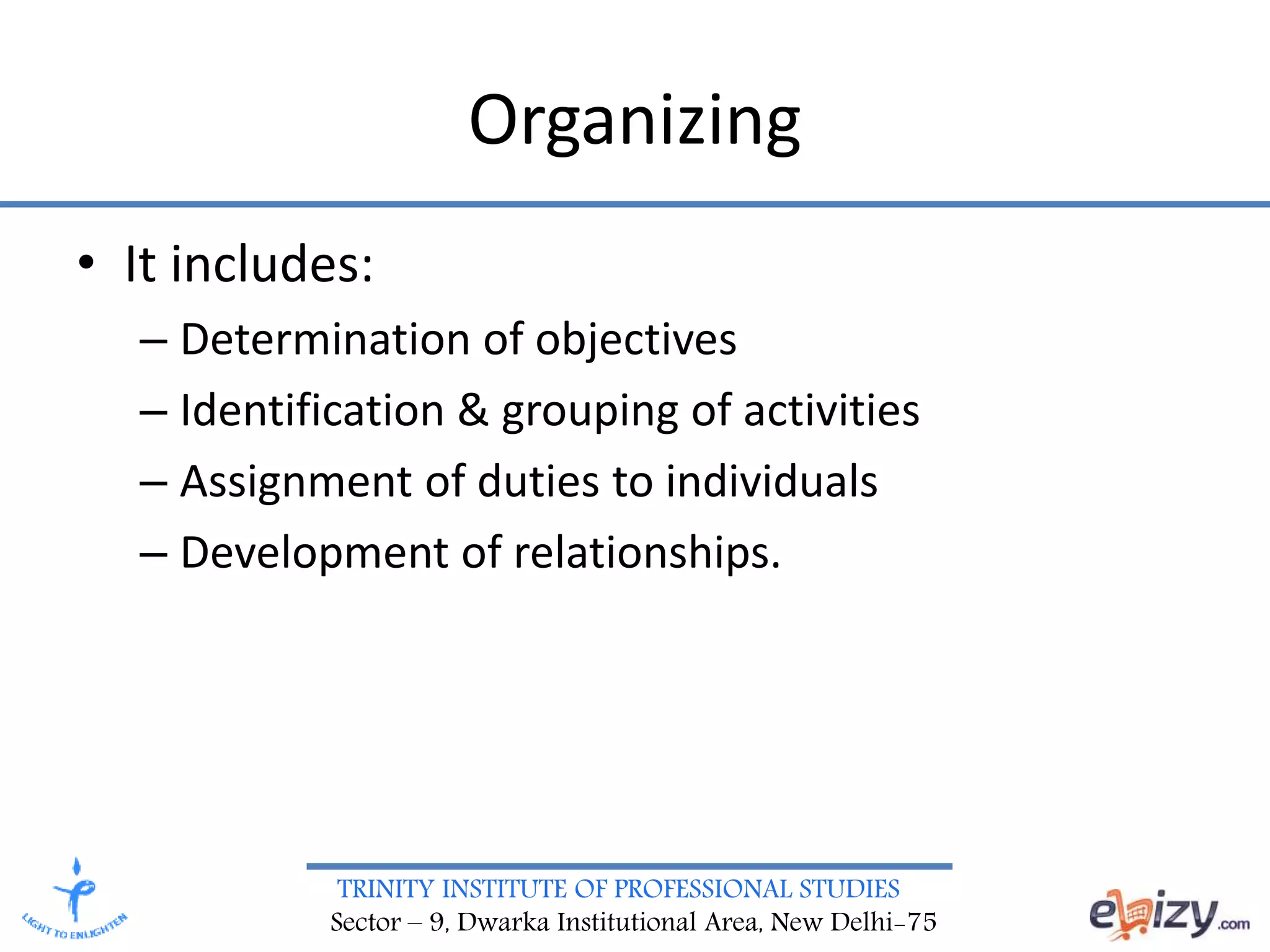 Organizing

• It includes:
– Determination of objectives
– Identification & grouping of activities
– Assignment of duties to individuals
– Development of relationships.

LIGHT TO ENLIGHTEN

TRINITY INSTITUTE OF PROFESSIONAL STUDIES
Sector – 9, Dwarka Institutional Area, New Delhi-75

ebizy.com